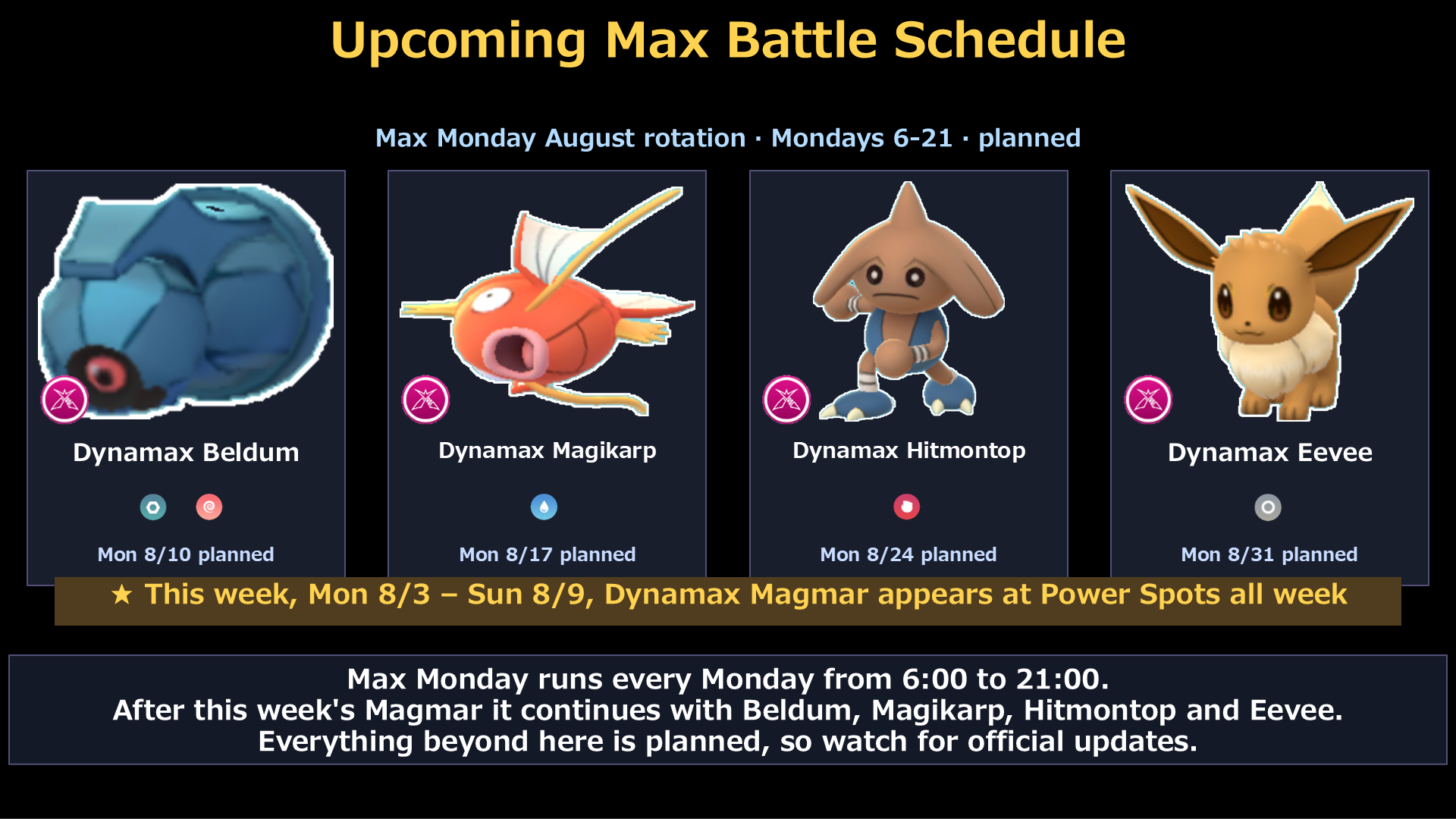 Upcoming Max Battle Schedule

Max Monday August rotation · Mondays 6-21 · planned

Dynamax Beldum

Mon 8/10 planned

Dynamax Magikarp

Mon 8/17 planned

Dynamax Hitmontop

Mon 8/24 planned

Dynamax Eevee

Mon 8/31 planned

★ This week, Mon 8/3 – Sun 8/9, Dynamax Magmar appears at Power Spots all week

Max Monday runs every Monday from 6:00 to 21:00.
After this week's Magmar it continues with Beldum, Magikarp, Hitmontop and Eevee.
Everything beyond here is planned, so watch for official updates.